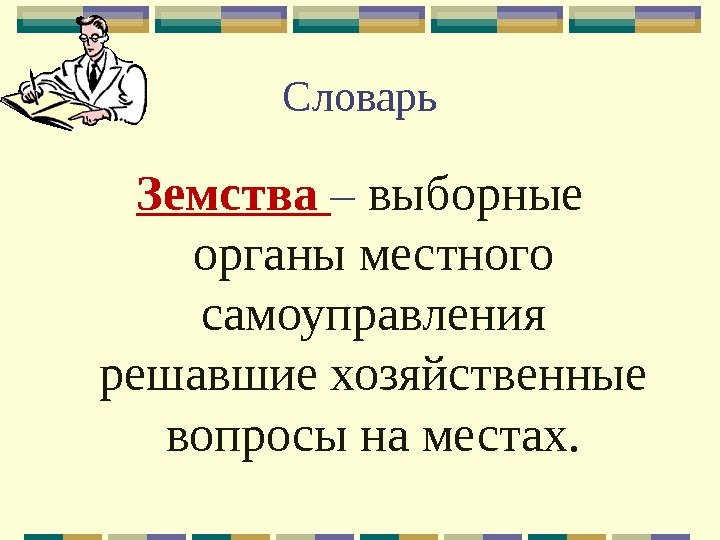 Словарь

Земства – выборные органы местного самоуправления решавшие хозяйственные вопросы на местах.